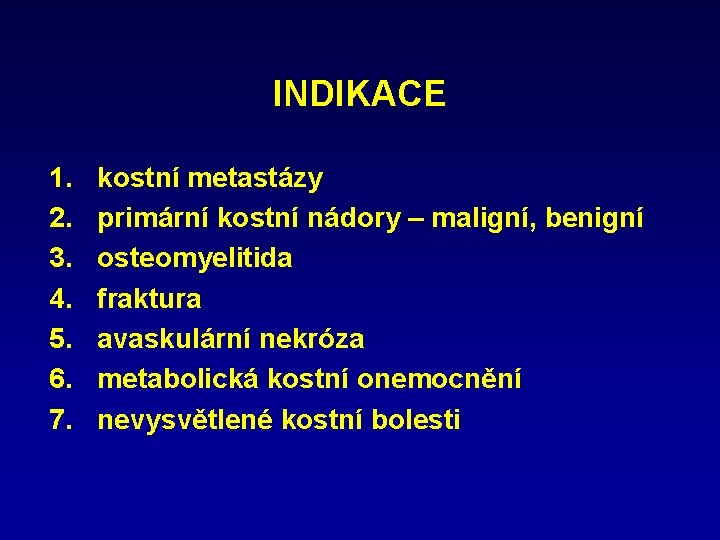 INDIKACE

1. kostní metastázy
2. primární kostní nádory – maligní, benigní
3. osteomyelitida
4. fraktura
5. avaskulární nekróza
6. metabolická kostní onemocnění
7. nevysvětlené kostní bolesti